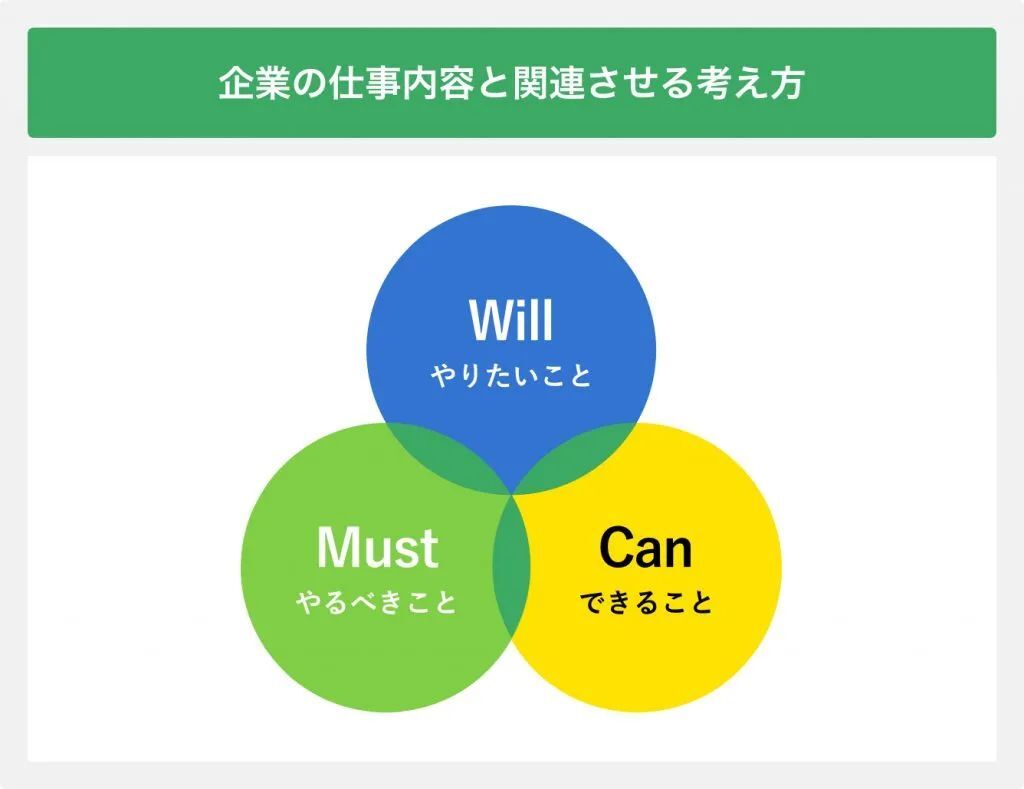 企業の仕事内容と関連させる考え方

Will
やりたいこと

Must
やるべきこと

Can
できること